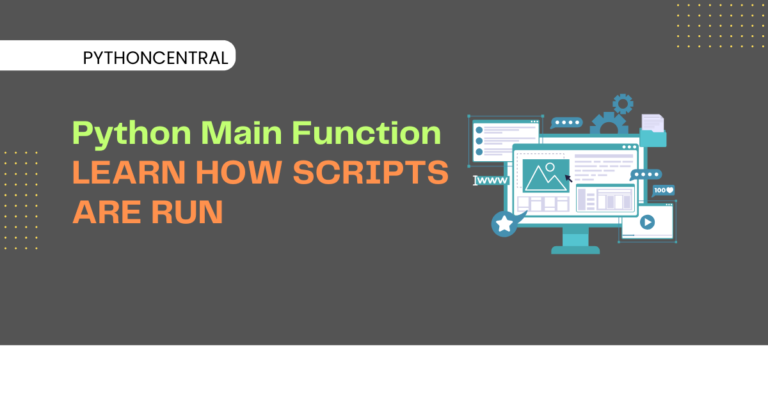 PYTHONCENTRAL

Python Main Function
LEARN HOW SCRIPTS ARE RUN

www

100